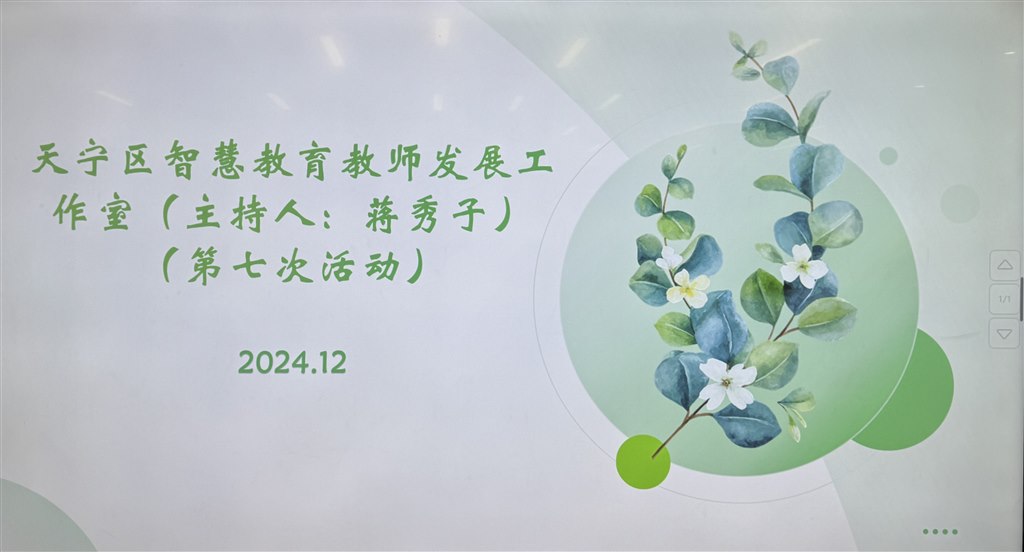 天宁区智慧教育教师发展工作室（主持人：蒋秀子）（第七次活动）

2024.12

1/1